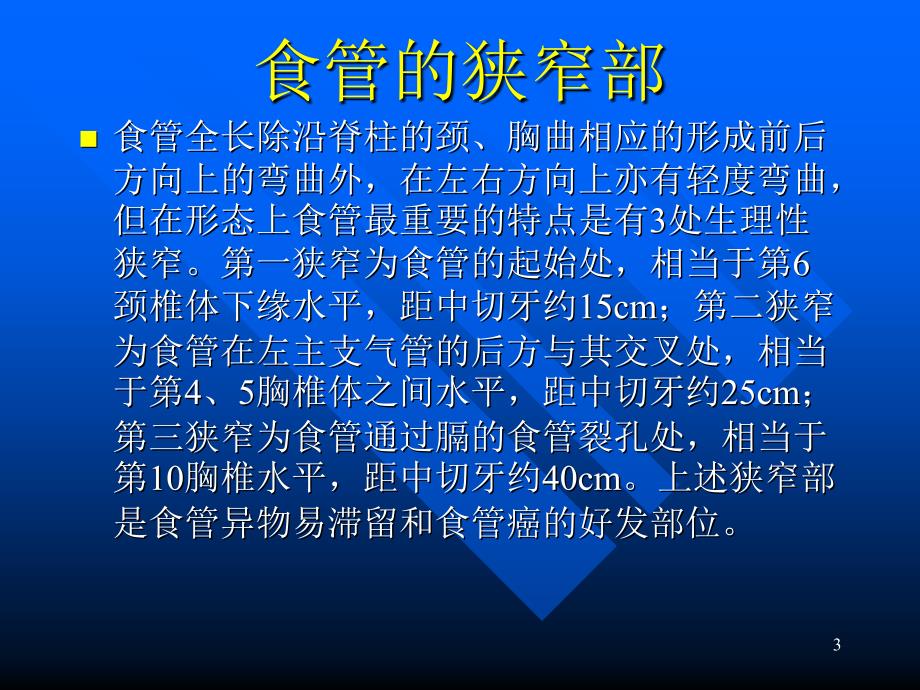 食管的狭窄部

食管全长除沿脊柱的颈、胸曲相应的形成前后方向上的弯曲外，在左右方向上亦有轻度弯曲，但在形态上食管最重要的特点是有3处生理性狭窄。第一狭窄为食管的起始处，相当于第6颈椎体下缘水平，距中切牙约15cm；第二狭窄为食管在左主支气管的后方与其交叉处，相当于第4、5胸椎体之间水平，距中切牙约25cm；第三狭窄为食管通过膈的食管裂孔处，相当于第10胸椎水平，距中切牙约40cm。上述狭窄部是食管异物易滞留和食管癌的好发部位。

3